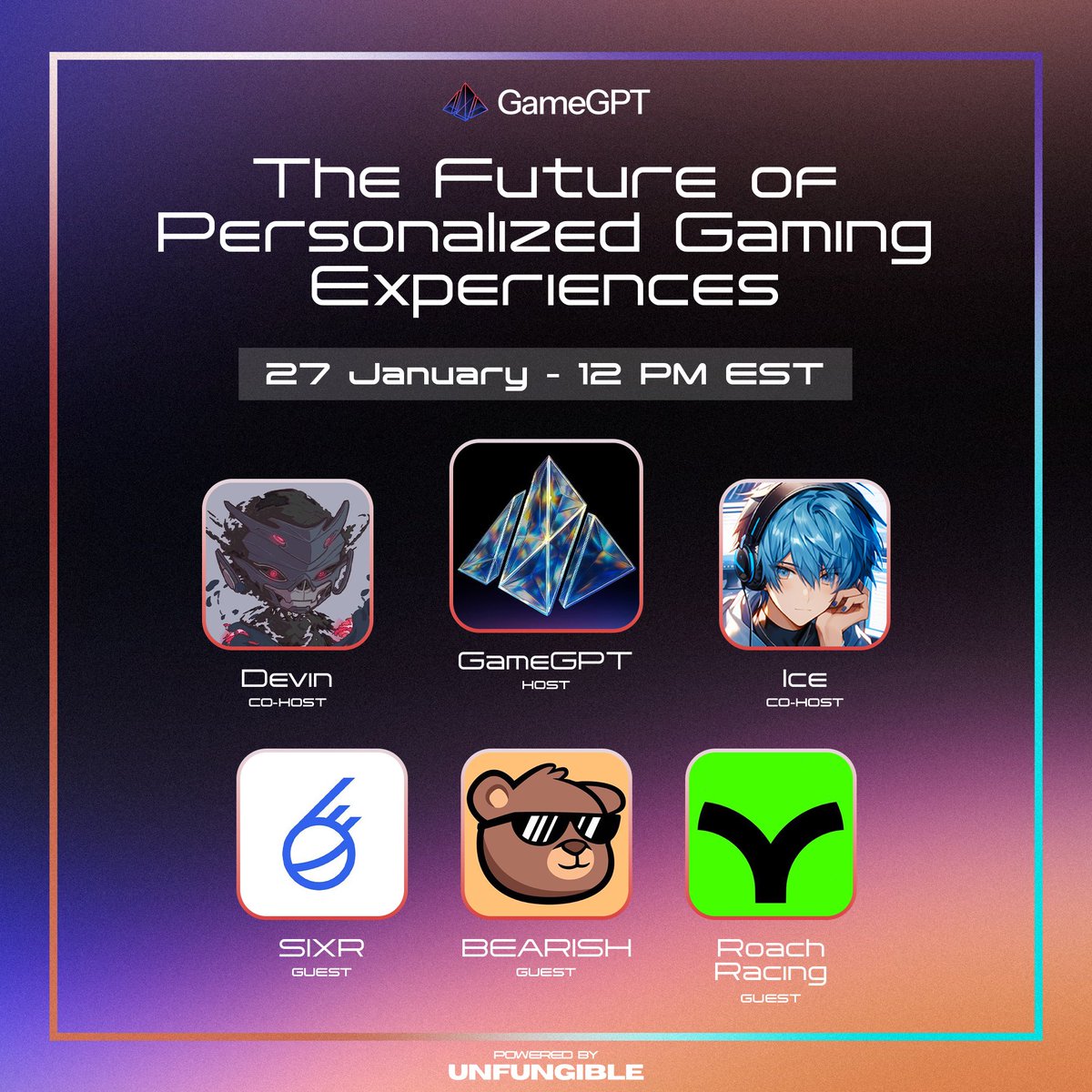 GameGPT

The Future of Personalized Gaming Experiences

27 January - 12 PM EST

Devin
CO-HOST

GameGPT
HOST

Ice
CO-HOST

SIXR
GUEST

BEARISH
GUEST

Roach Racing
GUEST

POWERED BY
UNFUNGIBLE